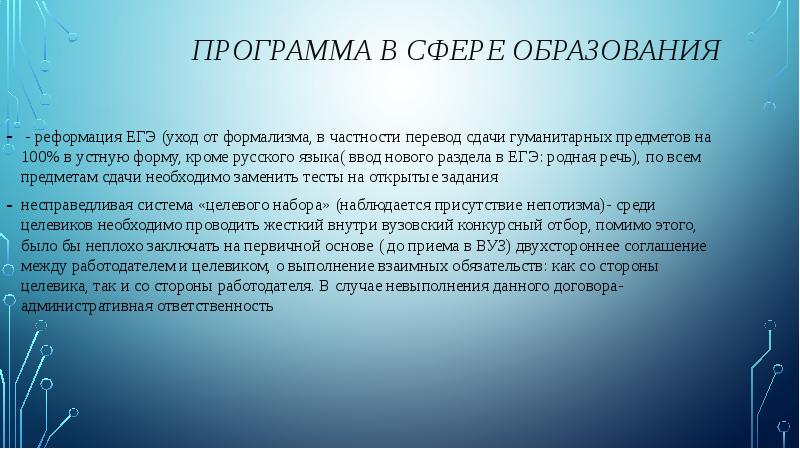 ПРОГРАММА В СФЕРЕ ОБРАЗОВАНИЯ

- - реформация ЕГЭ (уход от формализма, в частности перевод сдачи гуманитарных предметов на 100% в устную форму, кроме русского языка( ввод нового раздела в ЕГЭ: родная речь), по всем предметам сдачи необходимо заменить тесты на открытые задания

- несправедливая система «целевого набора» (наблюдается присутствие непотизма)- среди целевиков необходимо проводить жесткий внутри вузовский конкурсный отбор, помимо этого, было бы неплохо заключать на первичной основе (до приема в ВУЗ) двухстороннее соглашение между работодателем и целевиком, о выполнение взаимных обязательств: как со стороны целевика, так и со стороны работодателя. В случае невыполнения данного договора- административная ответственность